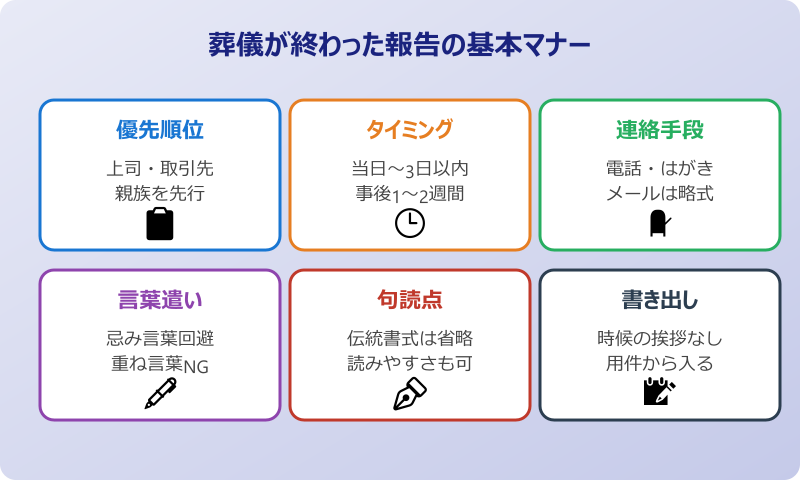 葬儀が終わった報告の基本マナー

優先順位

上司・取引先
親族を先行

タイミング

当日〜3日以内
事後1〜2週間

連絡手段

電話・はがき
メールは略式

言葉遣い

忌み言葉回避
重ね言葉NG

句読点

伝統書式は省略
読みやすさも可

書き出し

時候の挨拶なし
用件から入る